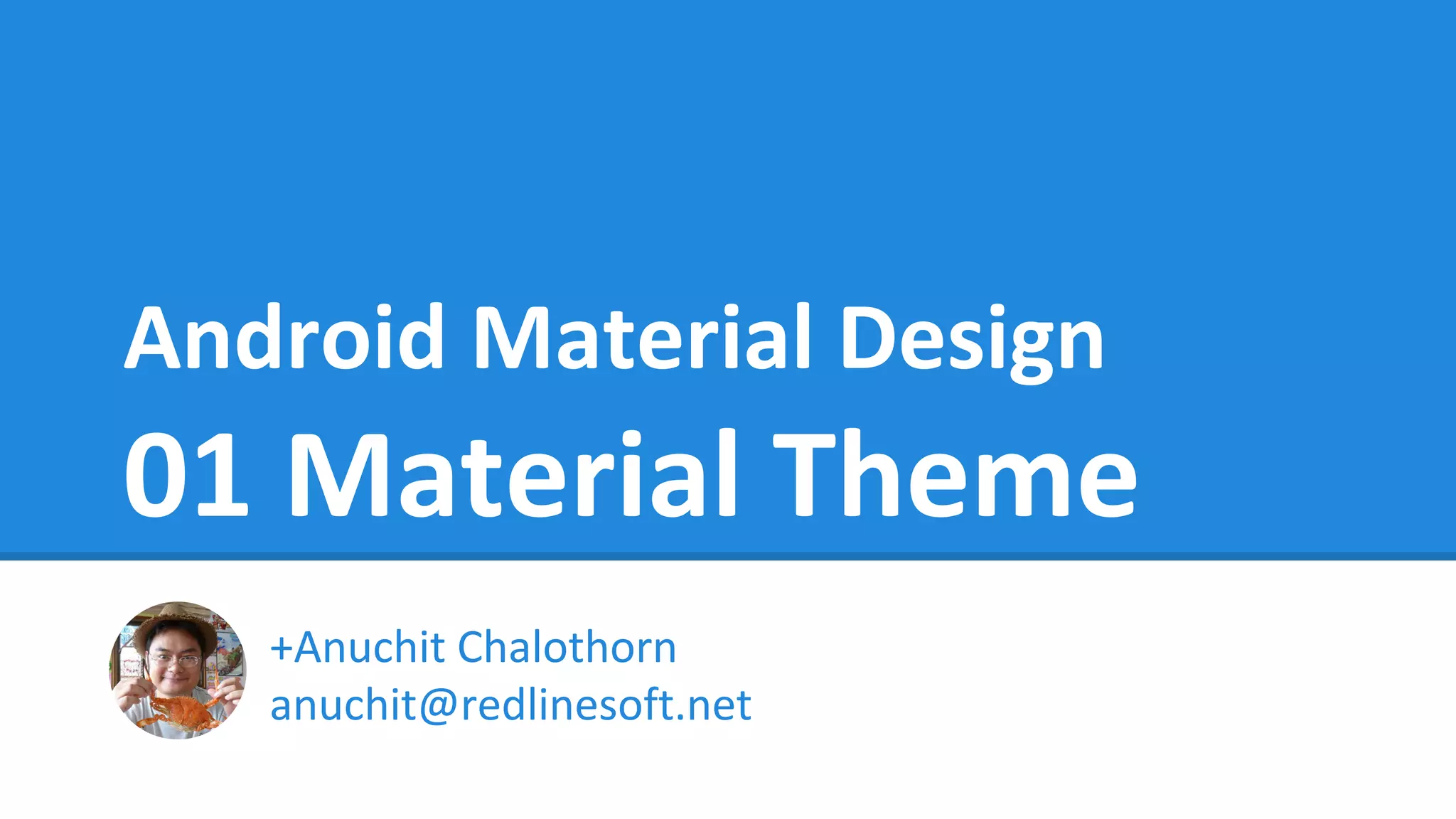 Android Material Design
01 Material Theme

+Anuchit Chalothorn
anuchit@redlinesoft.net